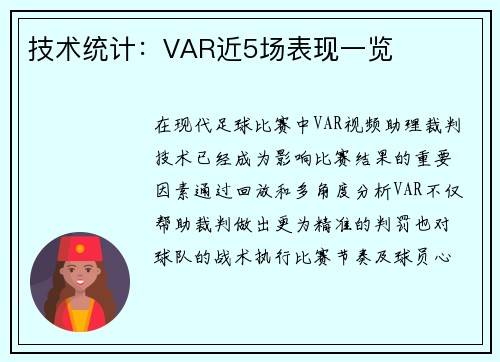 技术统计：VAR近5场表现一览

在现代足球比赛中VAR视频助理裁判技术已经成为影响比赛结果的重要因素通过回放和多角度分析VAR不仅帮助裁判做出更为精准的判罚也对球队的战术执行比赛节奏及球员心